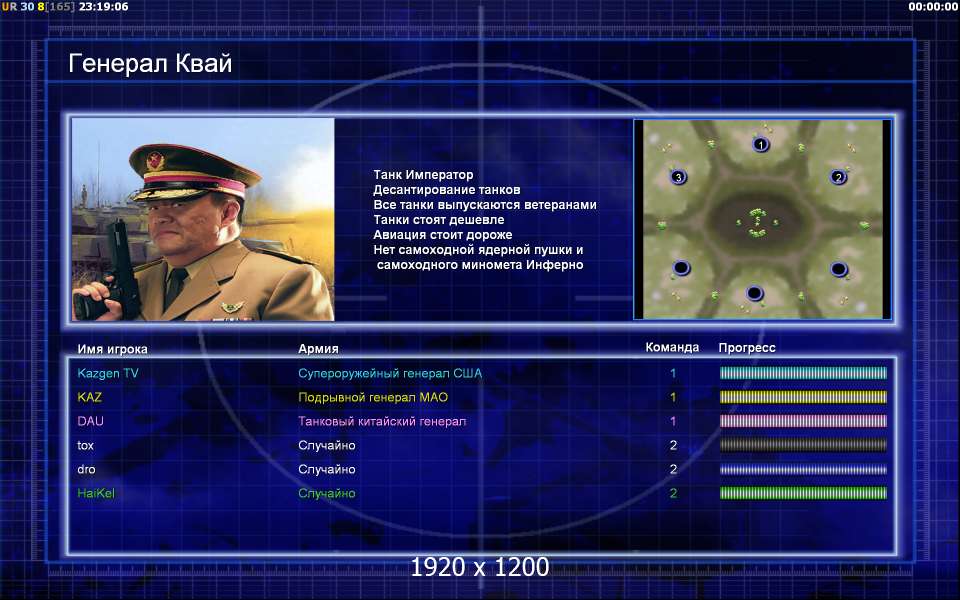 UR 30 8[165] 23:19:06

00:00:00

Генерал Квай

Танк Император
Десантирование танков
Все танки выпускаются ветеранами
Танки стоят дешевле
Авиация стоит дороже
Нет самоходной ядерной пушки и самоходного миномета Инферно

1
2
3

| Имя игрока | Армия | Команда | Прогресс |
|---|---|---|---|
| Kazgen TV | Супероружейный генерал США | 1 | |
| KAZ | Подрывной генерал МАО | 1 | |
| DAU | Танковый китайский генерал | 1 | |
| tox | Случайно | 2 | |
| dro | Случайно | 2 | |
| HaiKel | Случайно | 2 | |

1920 x 1200